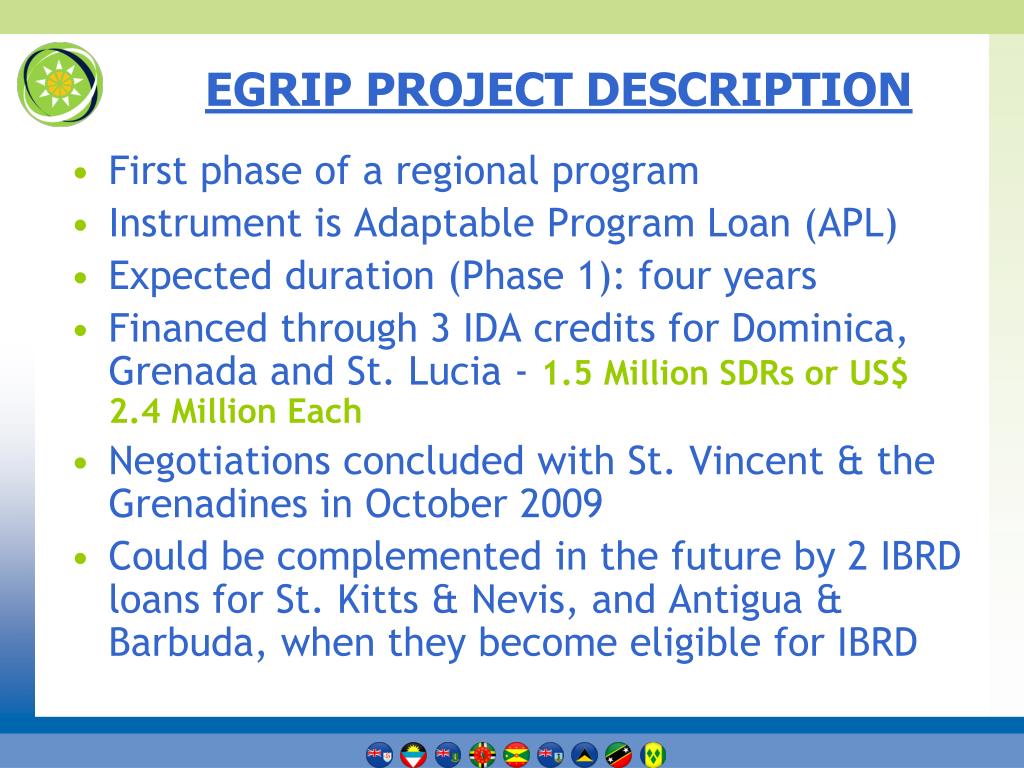 EGRIP PROJECT DESCRIPTION

• First phase of a regional program
• Instrument is Adaptable Program Loan (APL)
• Expected duration (Phase 1): four years
• Financed through 3 IDA credits for Dominica, Grenada and St. Lucia - 1.5 Million SDRs or US$ 2.4 Million Each
• Negotiations concluded with St. Vincent & the Grenadines in October 2009
• Could be complemented in the future by 2 IBRD loans for St. Kitts & Nevis, and Antigua & Barbuda, when they become eligible for IBRD